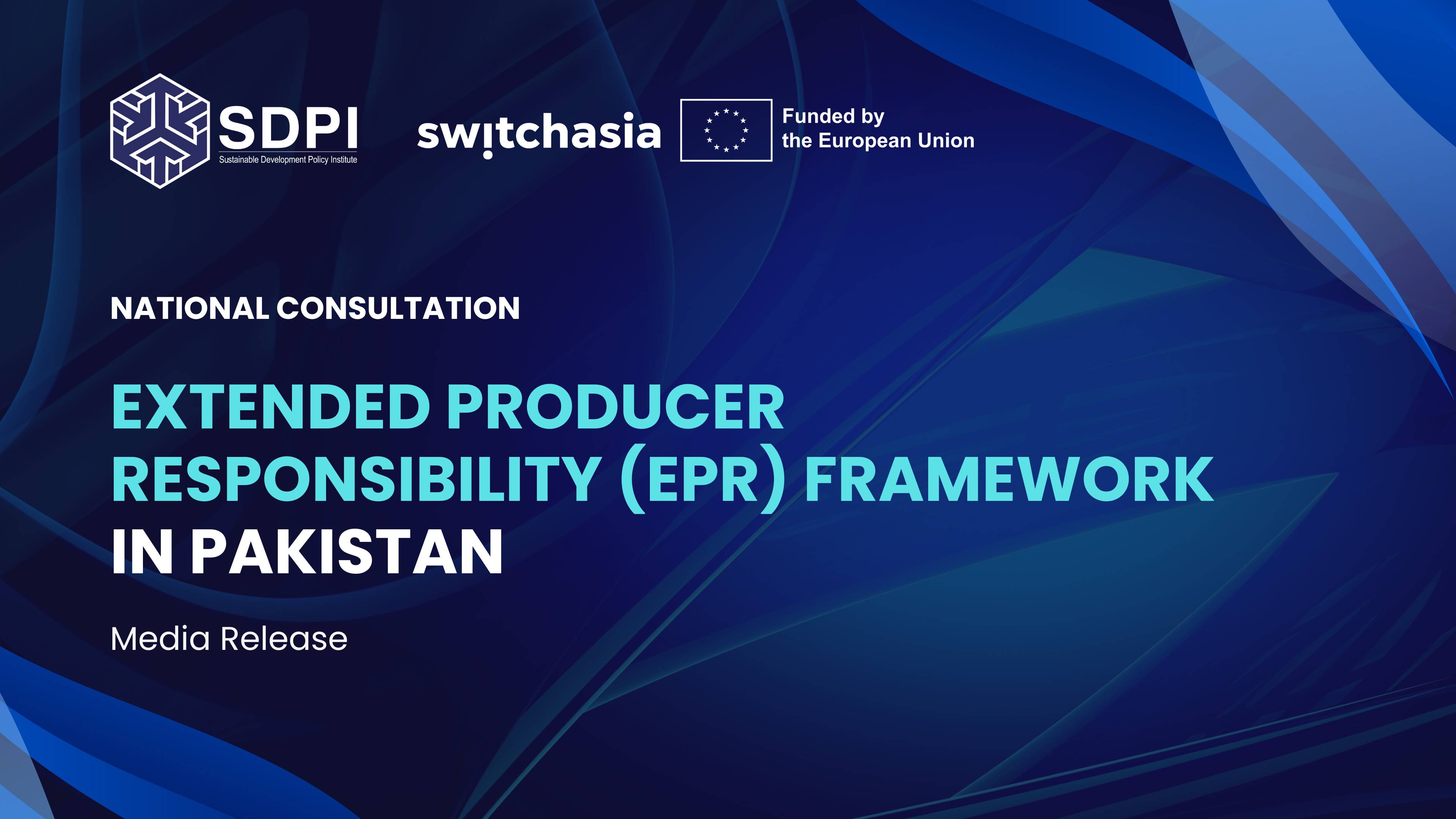 SDPI
Sustainable Development Policy Institute

switchasia

Funded by
the European Union

NATIONAL CONSULTATION

EXTENDED PRODUCER RESPONSIBILITY (EPR) FRAMEWORK IN PAKISTAN

Media Release